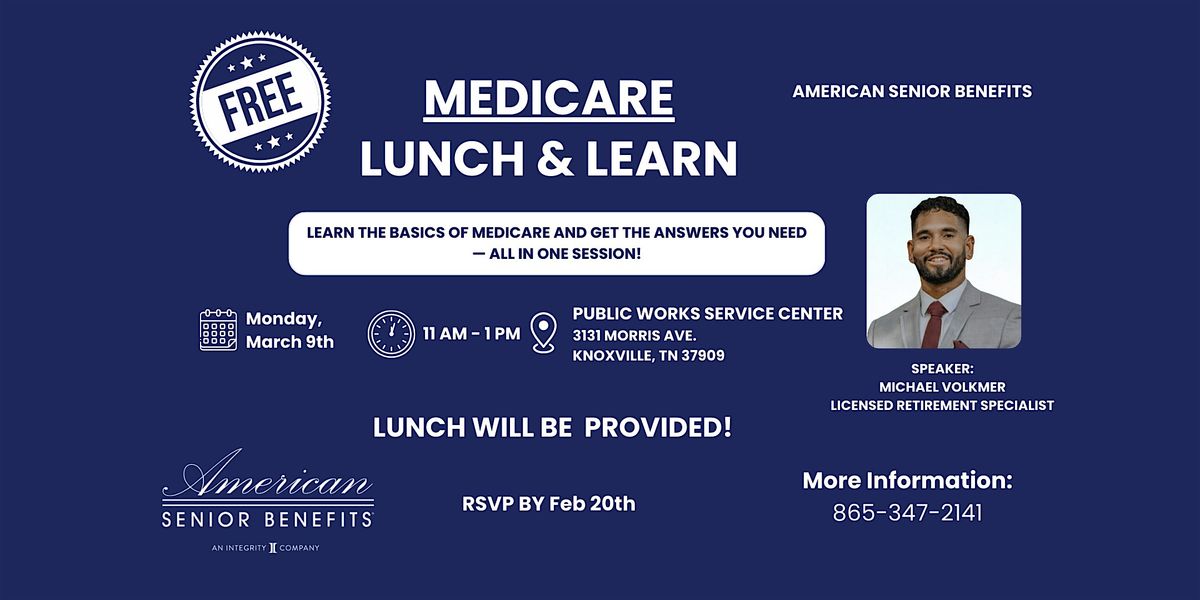 FREE

MEDICARE
LUNCH & LEARN

AMERICAN SENIOR BENEFITS

LEARN THE BASICS OF MEDICARE AND GET THE ANSWERS YOU NEED — ALL IN ONE SESSION!

Monday, March 9th

11 AM - 1 PM

PUBLIC WORKS SERVICE CENTER
3131 MORRIS AVE.
KNOXVILLE, TN 37909

SPEAKER:
MICHAEL VOLKMER
LICENSED RETIREMENT SPECIALIST

LUNCH WILL BE PROVIDED!

American
SENIOR BENEFITS
AN INTEGRITY COMPANY

RSVP BY Feb 20th

More Information:
865-347-2141